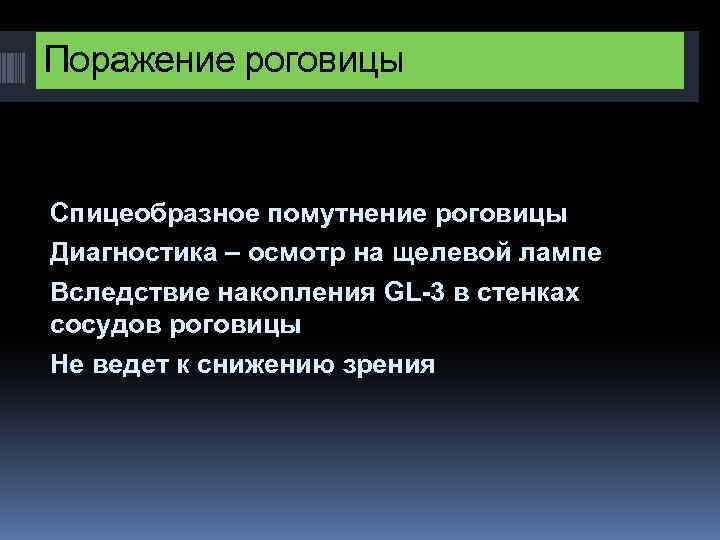 Поражение роговицы

Спицеобразное помутнение роговицы

Диагностика – осмотр на щелевой лампе

Вследствие накопления GL-3 в стенках сосудов роговицы

Не ведет к снижению зрения